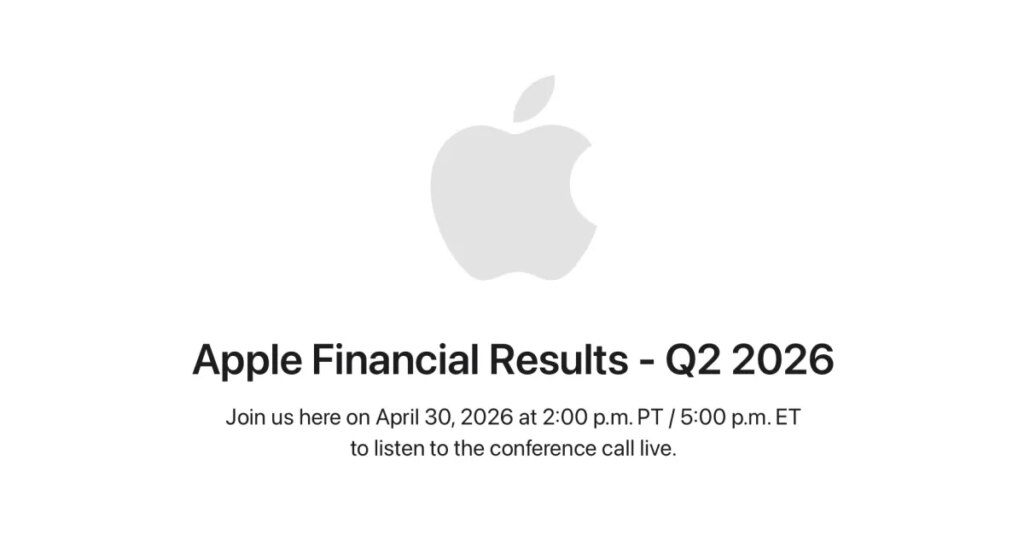 Apple Financial Results - Q2 2026

Join us here on April 30, 2026 at 2:00 p.m. PT / 5:00 p.m. ET to listen to the conference call live.